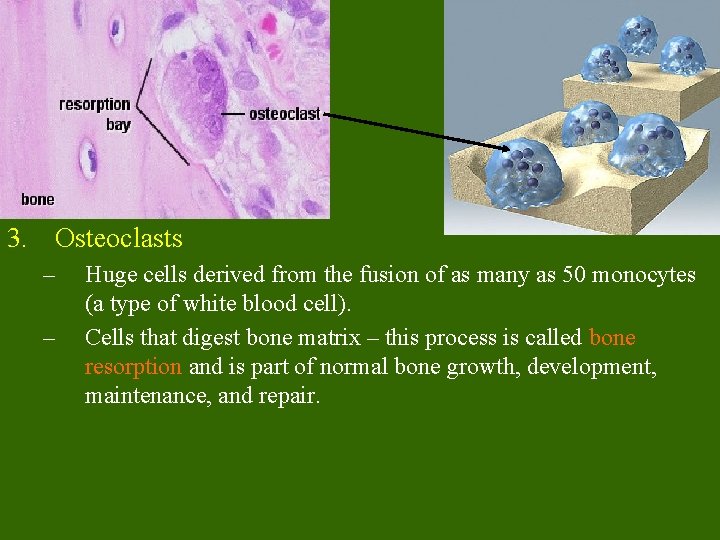 resorption bay

osteoclast

bone

3. Osteoclasts

– Huge cells derived from the fusion of as many as 50 monocytes (a type of white blood cell).

– Cells that digest bone matrix – this process is called bone resorption and is part of normal bone growth, development, maintenance, and repair.